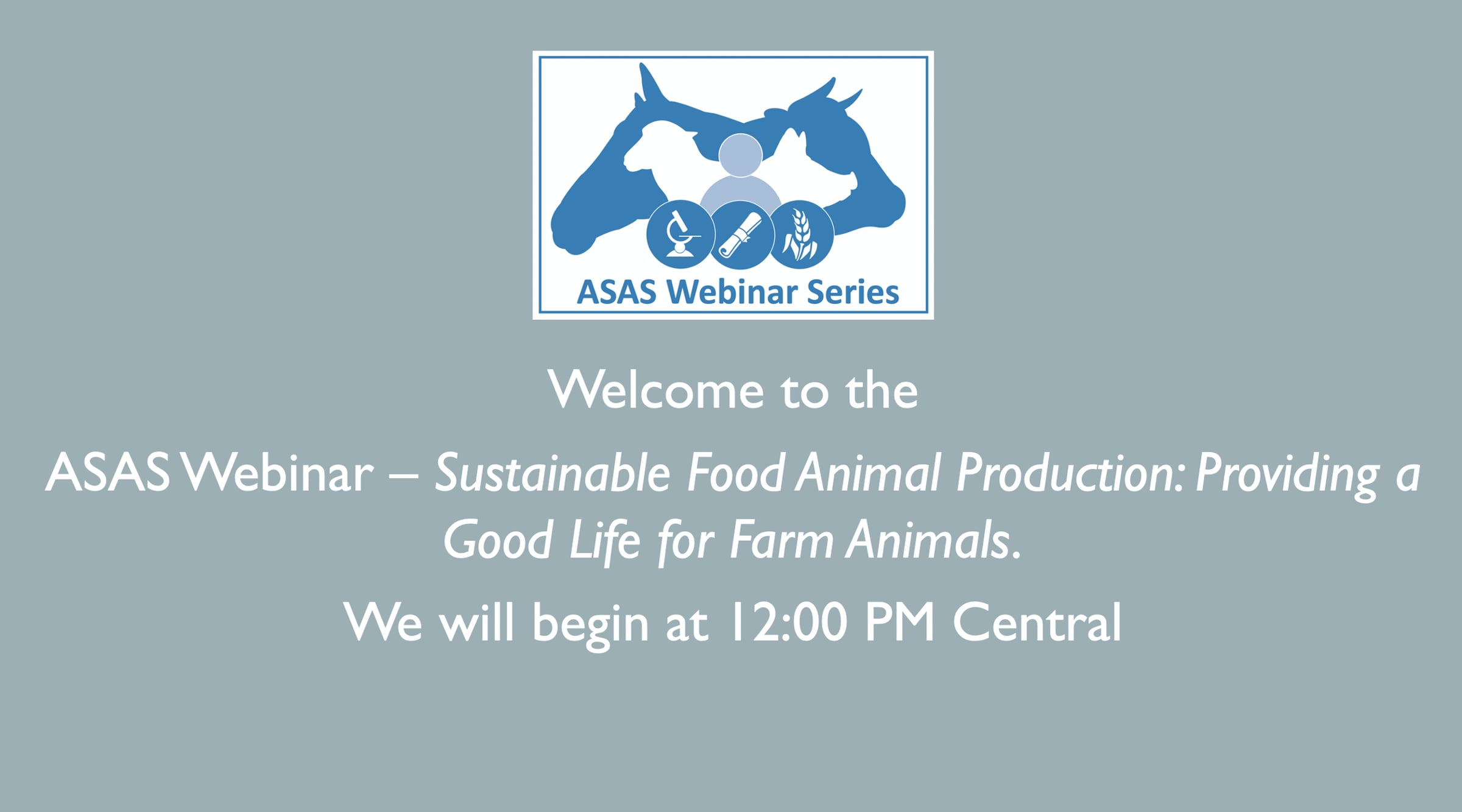 ASAS Webinar Series

Welcome to the

ASAS Webinar – Sustainable Food Animal Production: Providing a Good Life for Farm Animals.

We will begin at 12:00 PM Central